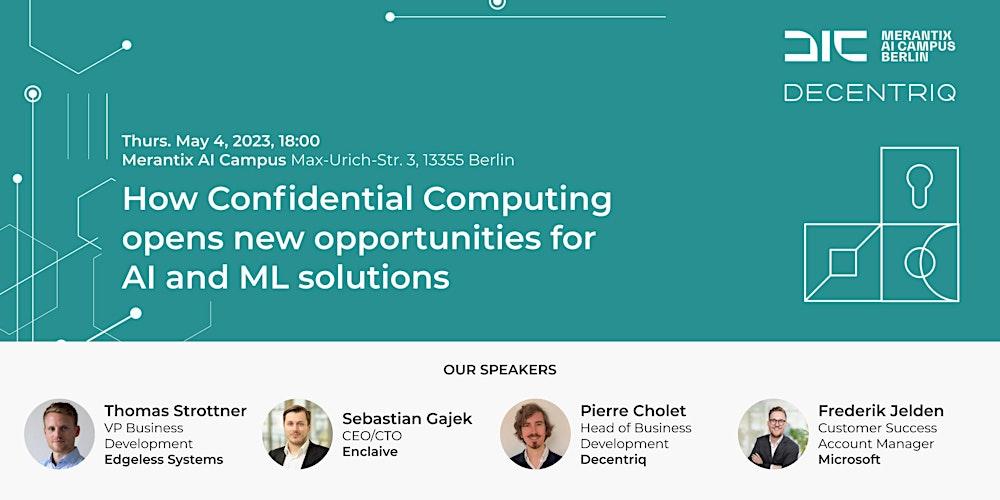 MERANTIX AI CAMPUS BERLIN

DECENTRIQ

Thurs. May 4, 2023, 18:00
Merantix AI Campus Max-Urich-Str. 3, 13355 Berlin

How Confidential Computing opens new opportunities for AI and ML solutions

OUR SPEAKERS

Thomas Strottner
VP Business Development
Edgeless Systems

Sebastian Gajek
CEO/CTO
Enclaive

Pierre Cholet
Head of Business Development
Decentriq

Frederik Jelden
Customer Success Account Manager
Microsoft